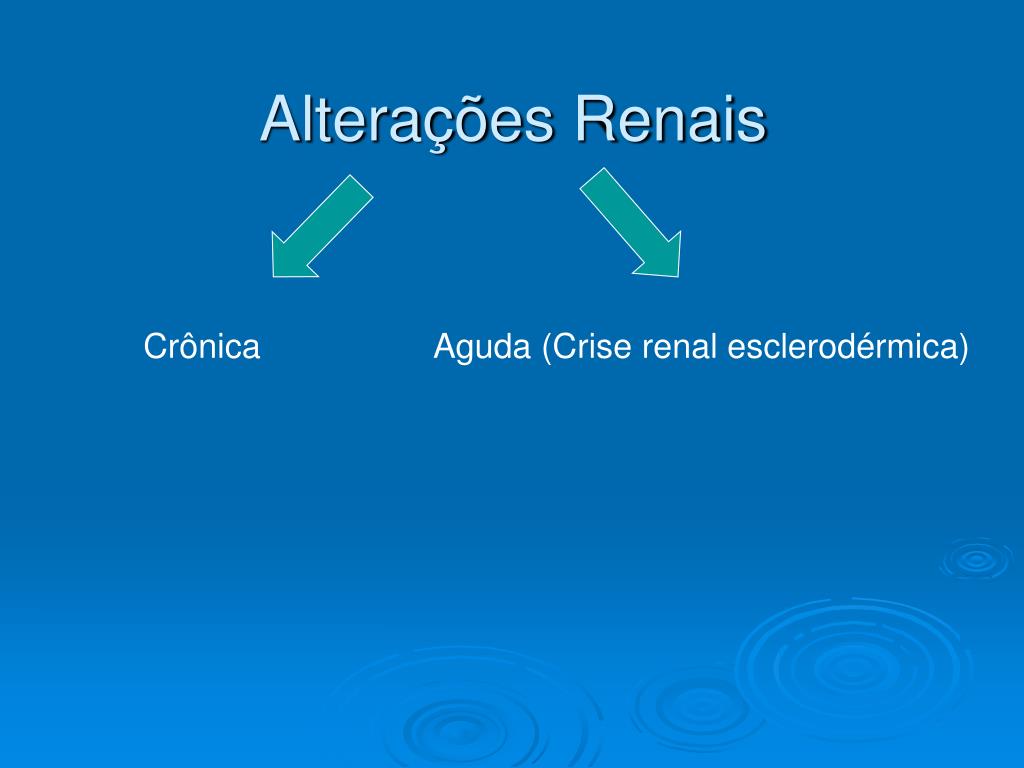 Alterações Renais

Crônica

Aguda (Crise renal esclerodérmica)